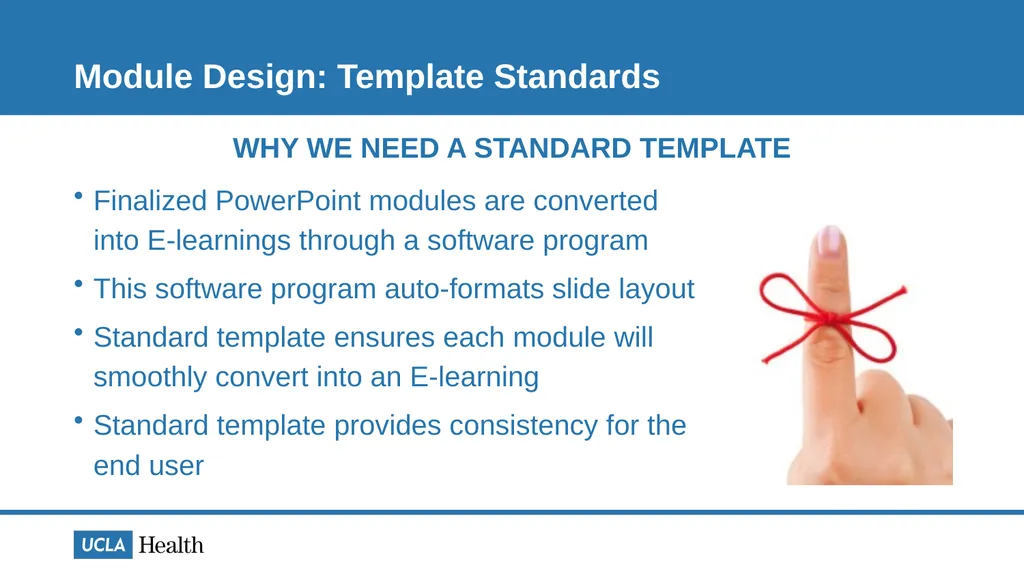 Module Design: Template Standards

WHY WE NEED A STANDARD TEMPLATE

• Finalized PowerPoint modules are converted into E-learnings through a software program

• This software program auto-formats slide layout

• Standard template ensures each module will smoothly convert into an E-learning

• Standard template provides consistency for the end user

UCLA Health